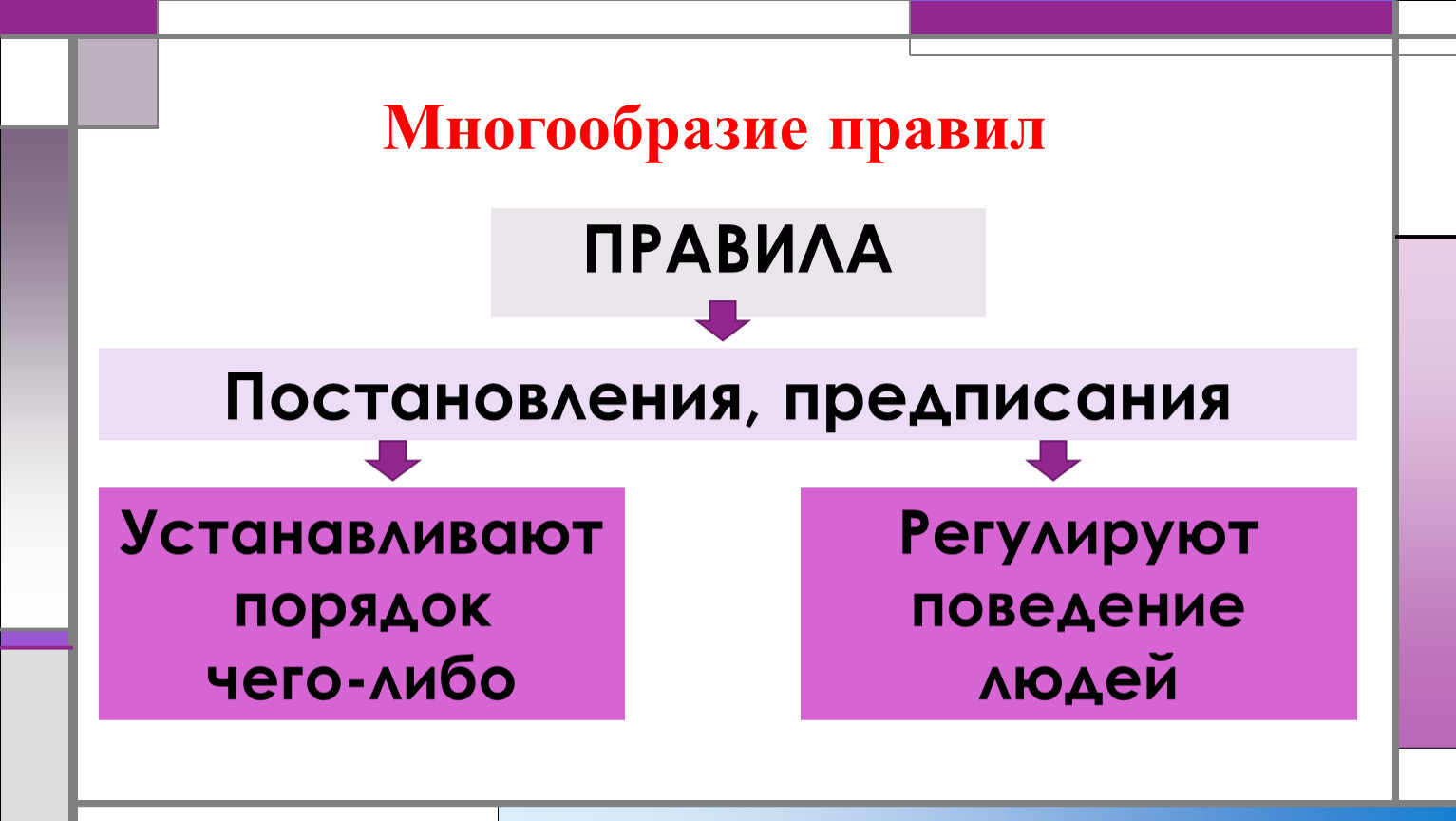 Многообразие правил

ПРАВИЛА

Постановления, предписания

Устанавливают порядок чего-либо

Регулируют поведение людей